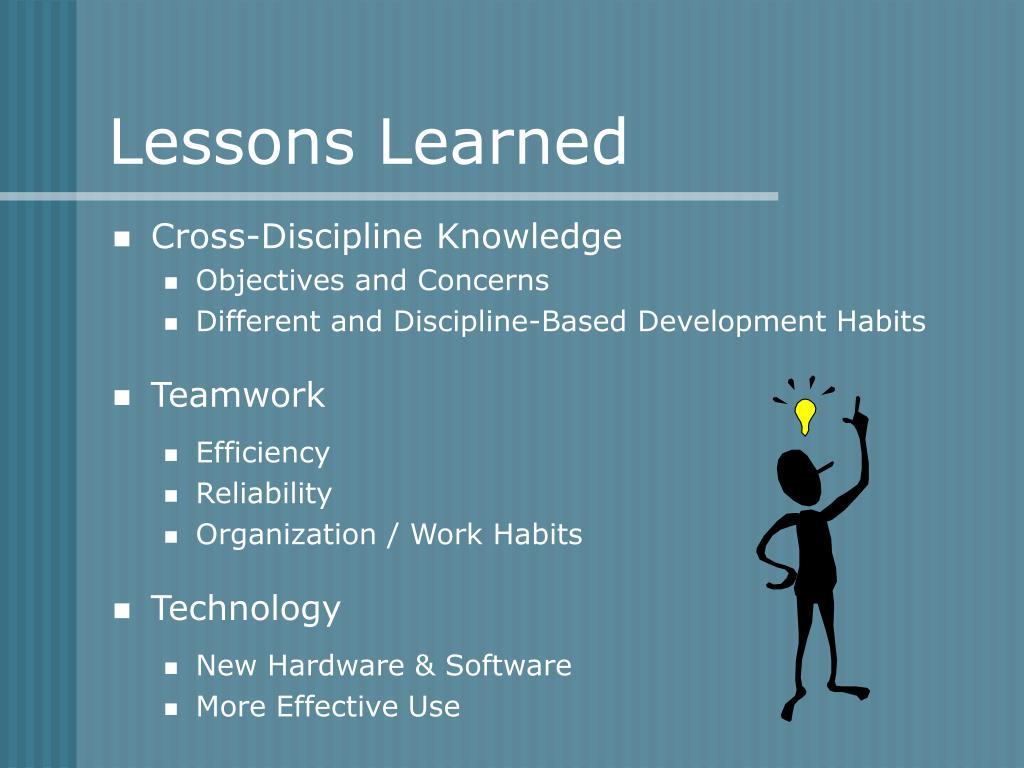 Lessons Learned

- Cross-Discipline Knowledge
  - Objectives and Concerns
  - Different and Discipline-Based Development Habits

- Teamwork
  - Efficiency
  - Reliability
  - Organization / Work Habits

- Technology
  - New Hardware & Software
  - More Effective Use